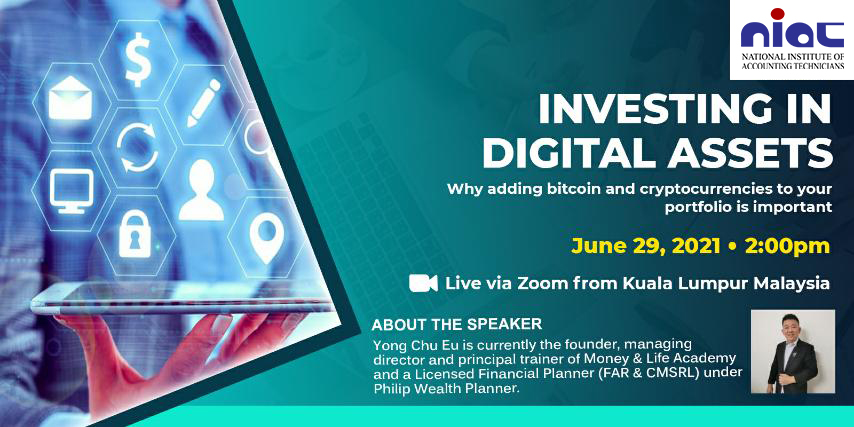 niat
NATIONAL INSTITUTE OF ACCOUNTING TECHNICIANS

INVESTING IN DIGITAL ASSETS

Why adding bitcoin and cryptocurrencies to your portfolio is important

June 29, 2021 • 2:00pm

Live via Zoom from Kuala Lumpur Malaysia

ABOUT THE SPEAKER

Yong Chu Eu is currently the founder, managing director and principal trainer of Money & Life Academy and a Licensed Financial Planner (FAR & CMSRL) under Philip Wealth Planner.